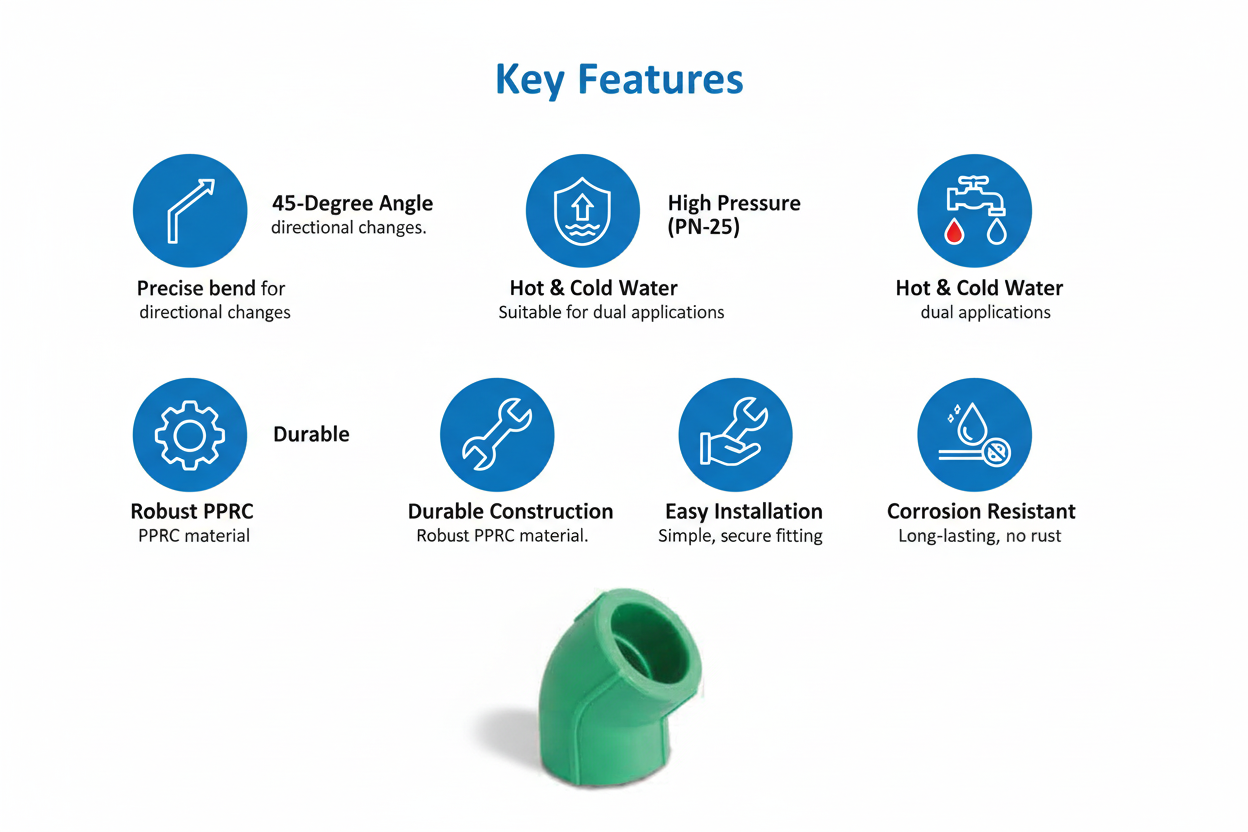 Key Features

45-Degree Angle
directional changes.

Precise bend for
directional changes

High Pressure
(PN-25)

Hot & Cold Water
Suitable for dual applications

Hot & Cold Water
dual applications

Durable

Robust PPRC
PPRC material

Durable Construction
Robust PPRC material.

Easy Installation
Simple, secure fitting

Corrosion Resistant
Long-lasting, no rust